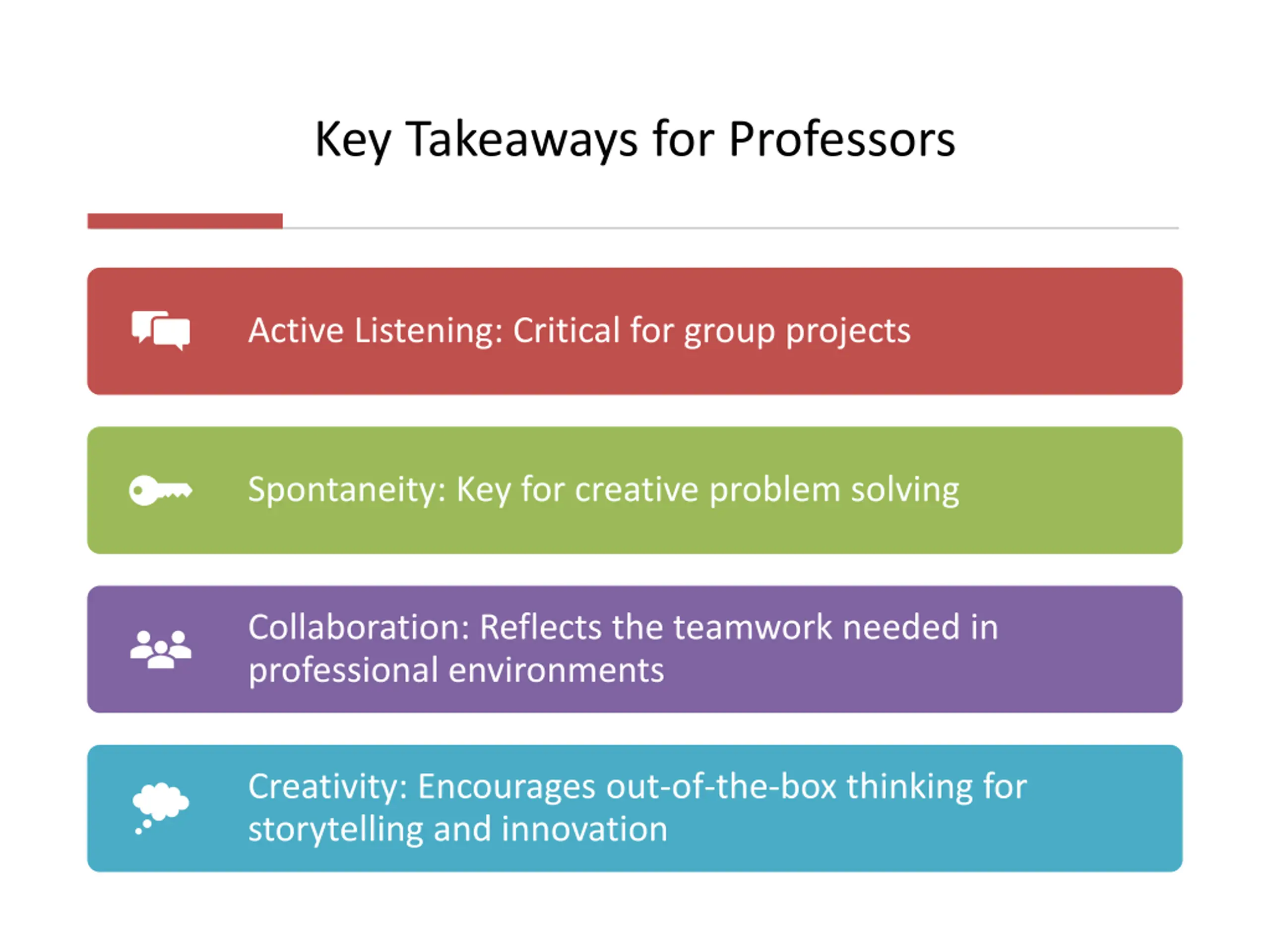 Key Takeaways for Professors

Active Listening: Critical for group projects

Spontaneity: Key for creative problem solving

Collaboration: Reflects the teamwork needed in professional environments

Creativity: Encourages out-of-the-box thinking for storytelling and innovation